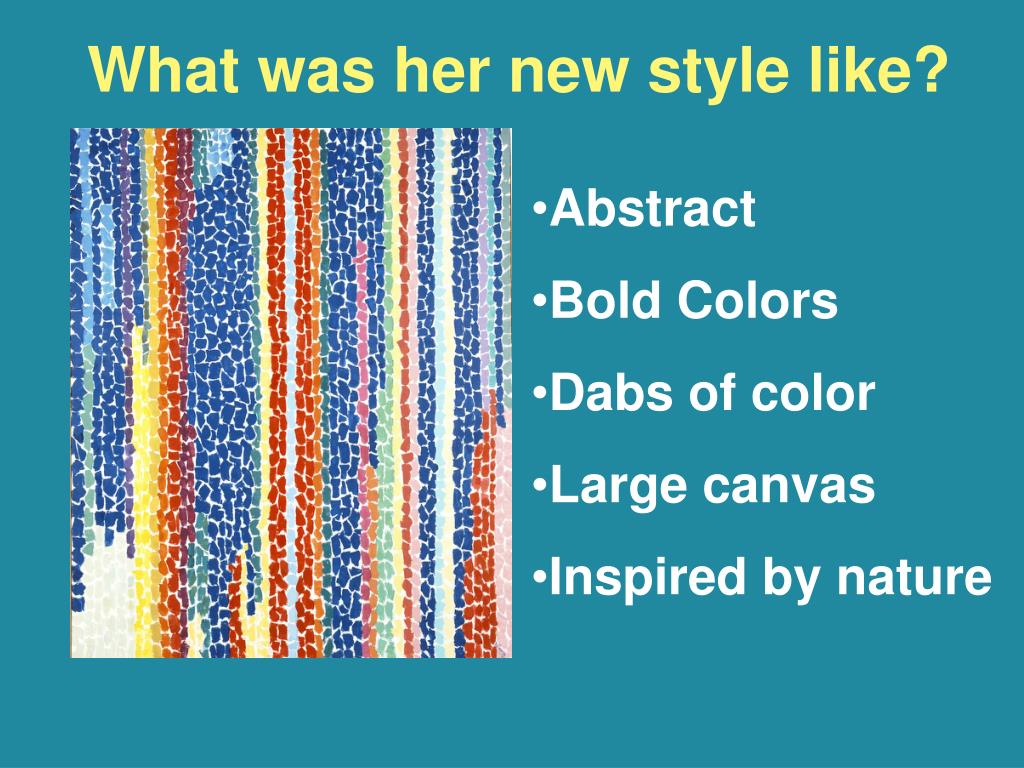 What was her new style like?

•Abstract
•Bold Colors
•Dabs of color
•Large canvas
•Inspired by nature